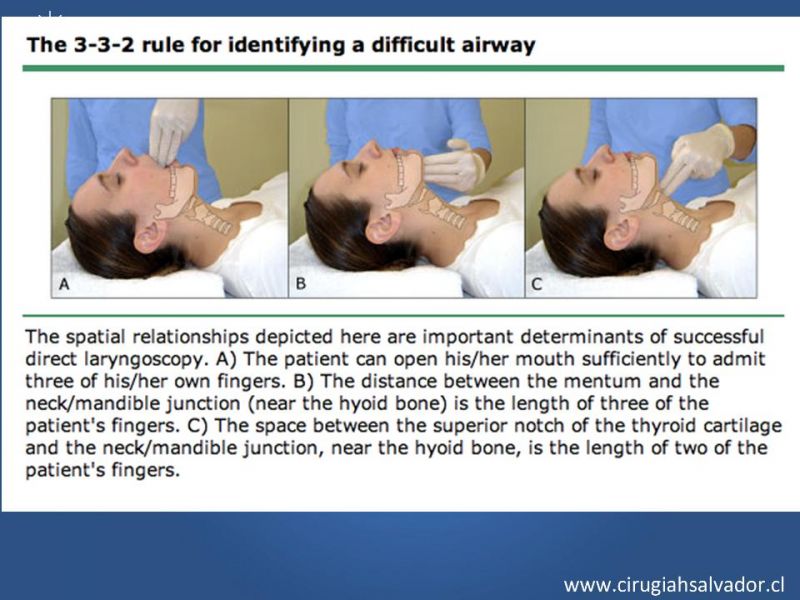 The 3-3-2 rule for identifying a difficult airway

A

B

C

The spatial relationships depicted here are important determinants of successful direct laryngoscopy. A) The patient can open his/her mouth sufficiently to admit three of his/her own fingers. B) The distance between the mentum and the neck/mandible junction (near the hyoid bone) is the length of three of the patient's fingers. C) The space between the superior notch of the thyroid cartilage and the neck/mandible junction, near the hyoid bone, is the length of two of the patient's fingers.

www.cirugiahsalvador.cl